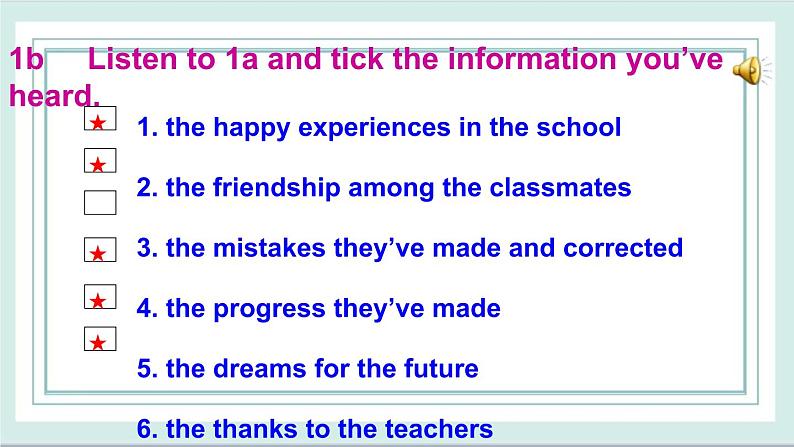 1b Listen to 1a and tick the information you've heard.

★ 1. the happy experiences in the school

★ 2. the friendship among the classmates

3. the mistakes they've made and corrected

★ 4. the progress they've made

★ 5. the dreams for the future

★ 6. the thanks to the teachers